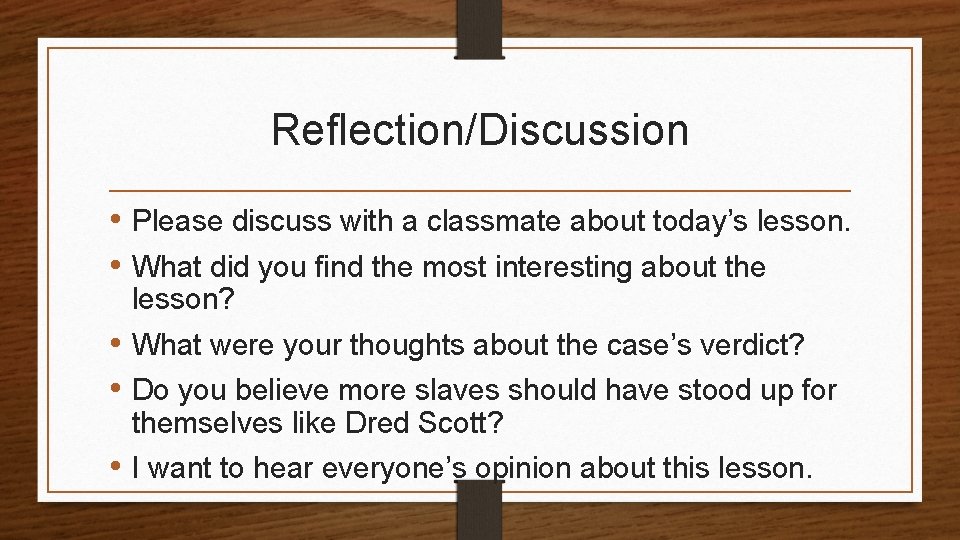 Reflection/Discussion

• Please discuss with a classmate about today's lesson.
• What did you find the most interesting about the lesson?
• What were your thoughts about the case's verdict?
• Do you believe more slaves should have stood up for themselves like Dred Scott?
• I want to hear everyone's opinion about this lesson.